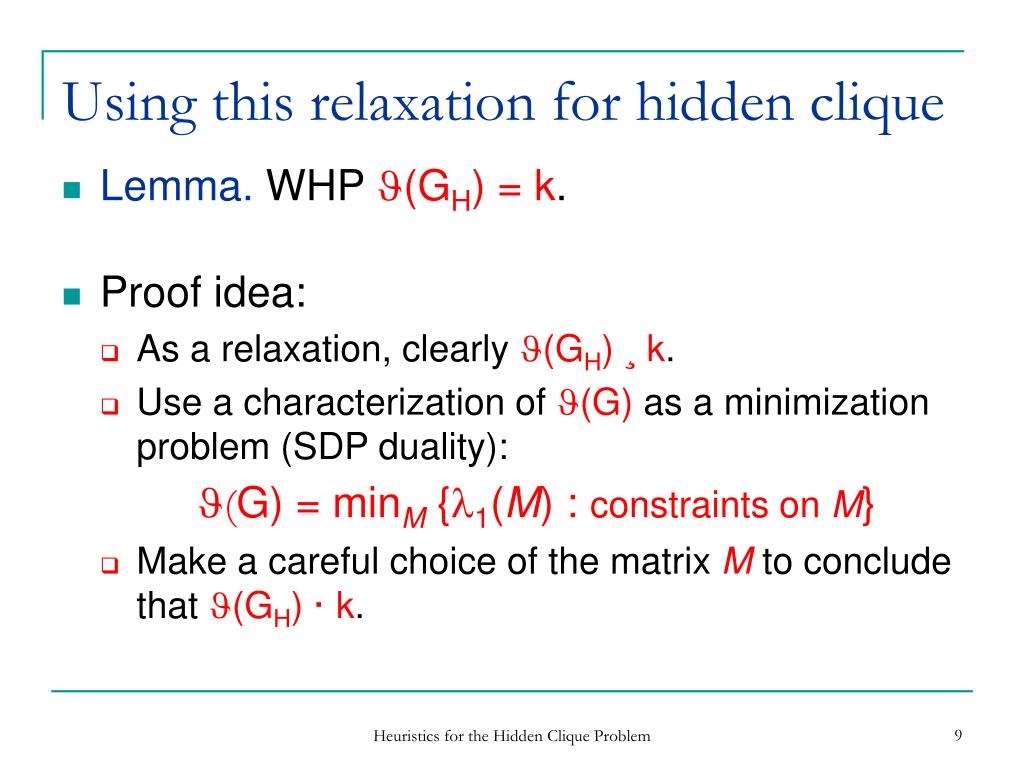 Using this relaxation for hidden clique

Lemma. WHP $\vartheta(G_H) = k$.

Proof idea:

As a relaxation, clearly $\vartheta(G_H)$ ¸ k.

Use a characterization of $\vartheta(G)$ as a minimization problem (SDP duality):

$\vartheta(G) = \min_M \{\lambda_1(M)$ : constraints on $M\}$

Make a careful choice of the matrix $M$ to conclude that $\vartheta(G_H)$ · k.

Heuristics for the Hidden Clique Problem

9